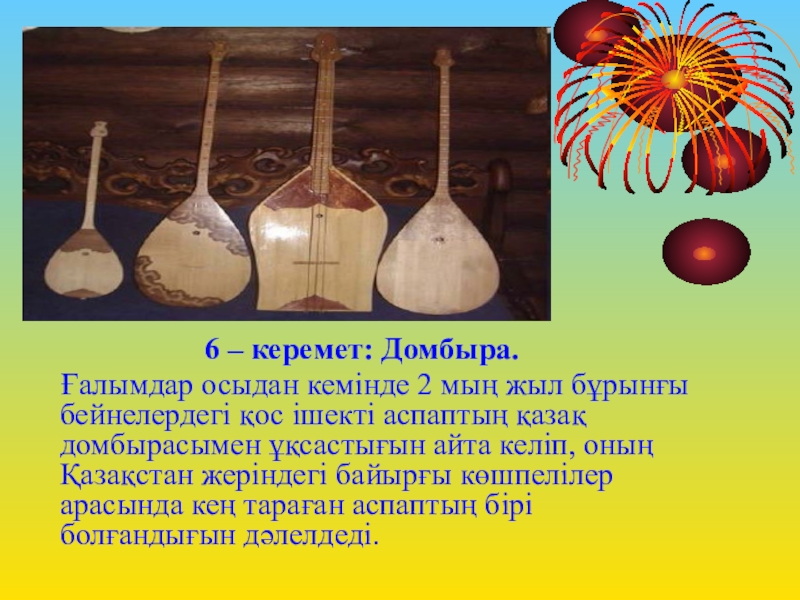 6 – керемет: Домбыра.

Ғалымдар осыдан кемінде 2 мың жыл бұрынғы бейнелердегі қос ішекті аспаптың қазақ домбырасымен ұқсастығын айта келіп, оның Қазақстан жеріндегі байырғы көшпелілер арасында кең тараған аспаптың бірі болғандығын дәлелдеді.